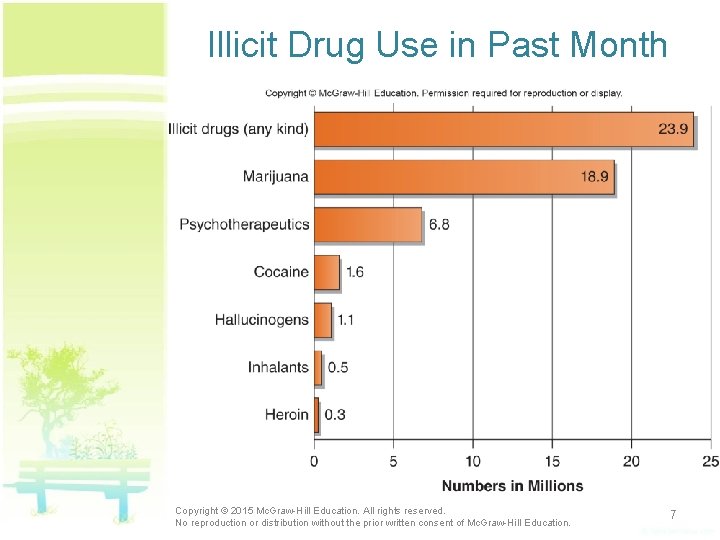 Illicit Drug Use in Past Month

Copyright © McGraw-Hill Education. Permission required for reproduction or display.

Illicit drugs (any kind) 23.9
Marijuana 18.9
Psychotherapeutics 6.8
Cocaine 1.6
Hallucinogens 1.1
Inhalants 0.5
Heroin 0.3

0 5 10 15 20 25
Numbers in Millions

Copyright © 2015 McGraw-Hill Education. All rights reserved.
No reproduction or distribution without the prior written consent of McGraw-Hill Education.

7